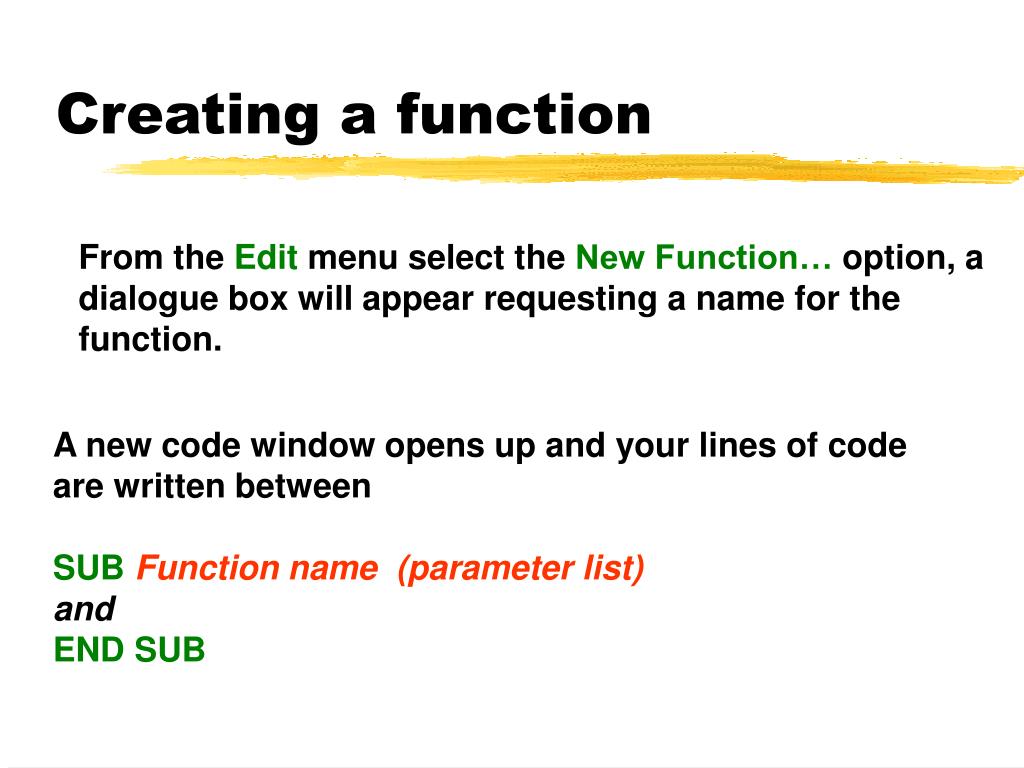 Creating a function

From the Edit menu select the New Function… option, a dialogue box will appear requesting a name for the function.

A new code window opens up and your lines of code are written between

SUB Function name (parameter list)
and
END SUB